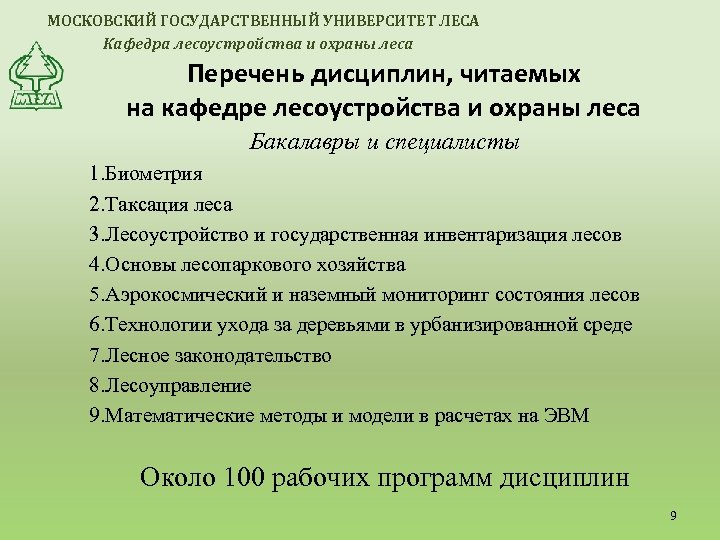 МОСКОВСКИЙ ГОСУДАРСТВЕННЫЙ УНИВЕРСИТЕТ ЛЕСА
Кафедра лесоустройства и охраны леса

МГУЛ

Перечень дисциплин, читаемых на кафедре лесоустройства и охраны леса

Бакалавры и специалисты

1.Биометрия
2.Таксация леса
3.Лесоустройство и государственная инвентаризация лесов
4.Основы лесопаркового хозяйства
5.Аэрокосмический и наземный мониторинг состояния лесов
6.Технологии ухода за деревьями в урбанизированной среде
7.Лесное законодательство
8.Лесоуправление
9.Математические методы и модели в расчетах на ЭВМ

Около 100 рабочих программ дисциплин

9